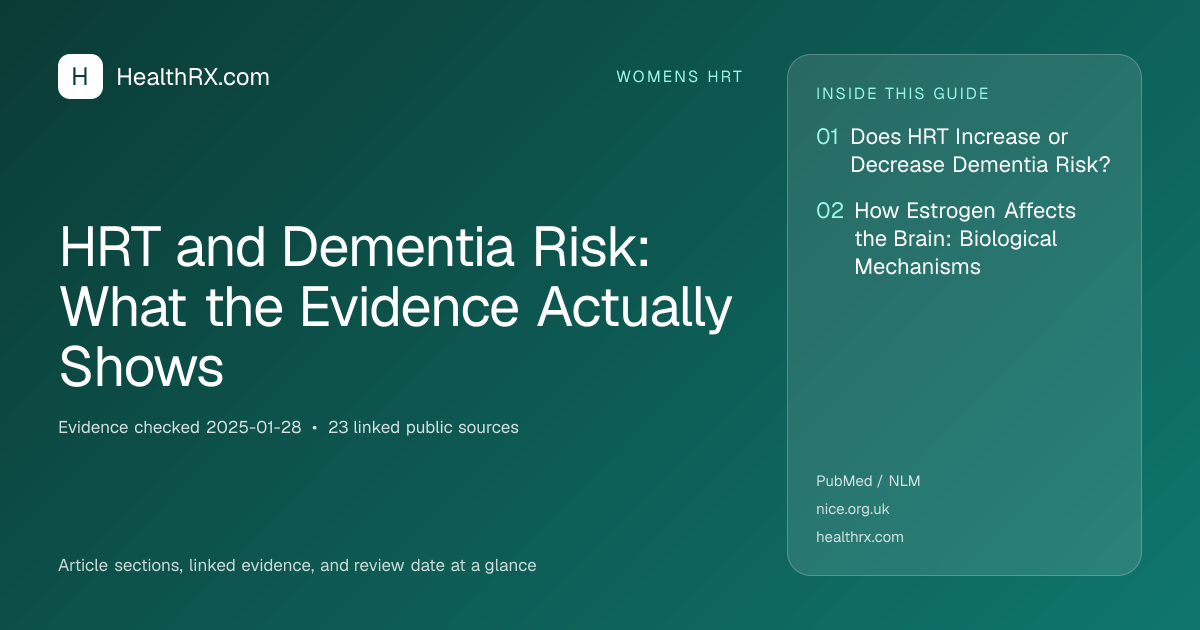 H HealthRX.com

WOMENS HRT

HRT and Dementia Risk: What the Evidence Actually Shows

Evidence checked 2025-01-28 • 23 linked public sources

Article sections, linked evidence, and review date at a glance

INSIDE THIS GUIDE

01 Does HRT Increase or Decrease Dementia Risk?

02 How Estrogen Affects the Brain: Biological Mechanisms

PubMed / NLM

nice.org.uk

healthrx.com